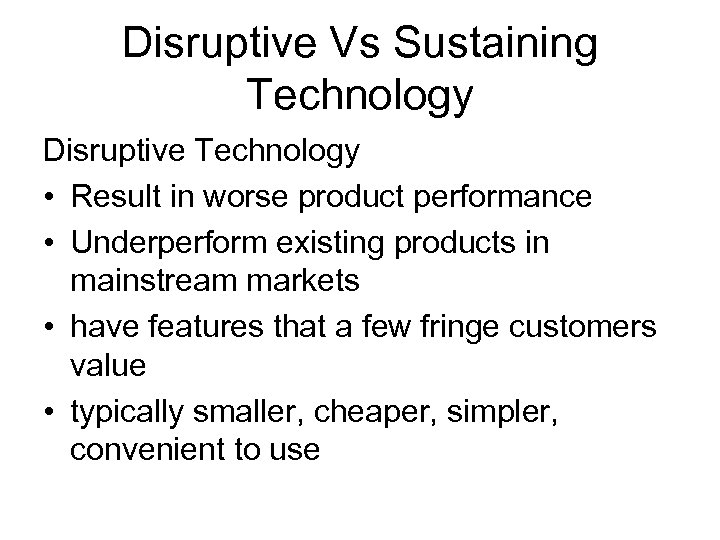 Disruptive Vs Sustaining Technology

Disruptive Technology

• Result in worse product performance
• Underperform existing products in mainstream markets
• have features that a few fringe customers value
• typically smaller, cheaper, simpler, convenient to use